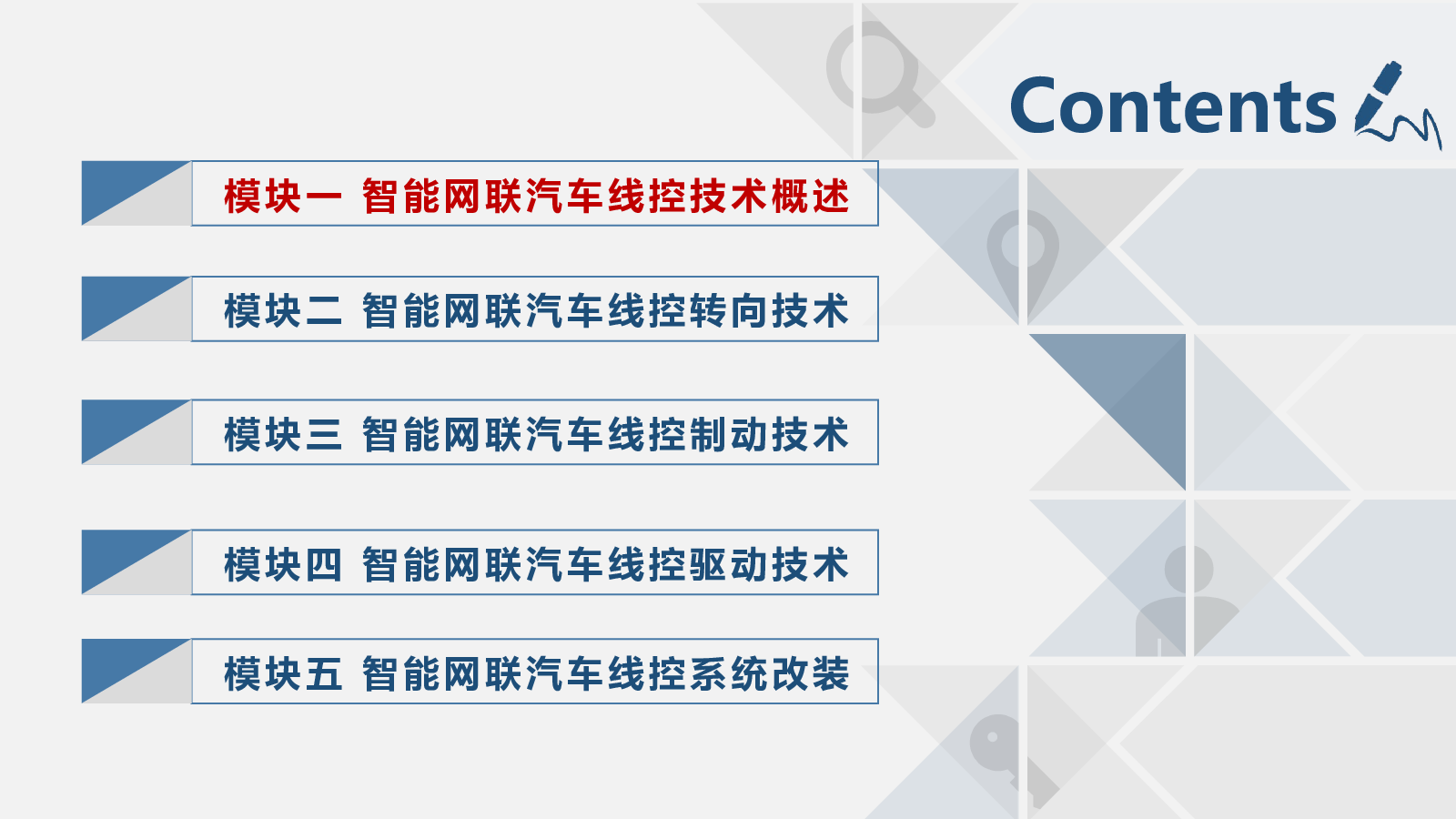 Contents

模块一 智能网联汽车线控技术概述

模块二 智能网联汽车线控转向技术

模块三 智能网联汽车线控制动技术

模块四 智能网联汽车线控驱动技术

模块五 智能网联汽车线控系统改装